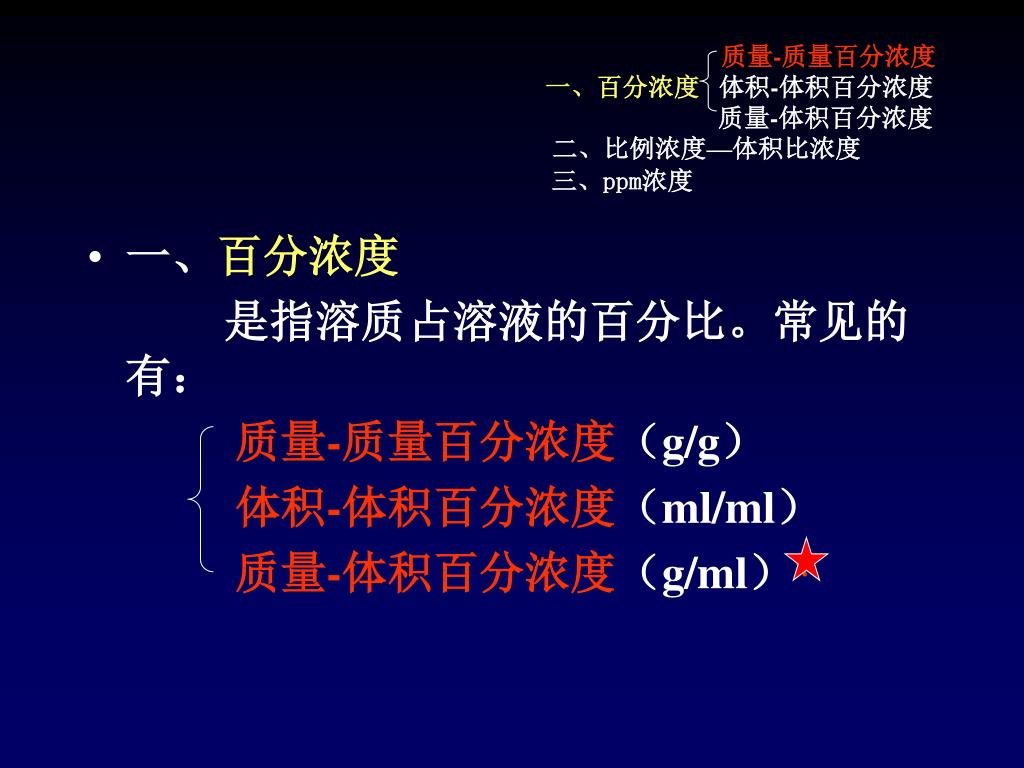 一、百分浓度
质量-质量百分浓度
体积-体积百分浓度
质量-体积百分浓度
二、比例浓度—体积比浓度
三、ppm浓度

• 一、百分浓度

是指溶质占溶液的百分比。常见的有：

质量-质量百分浓度（g/g）
体积-体积百分浓度（ml/ml）
质量-体积百分浓度（g/ml）